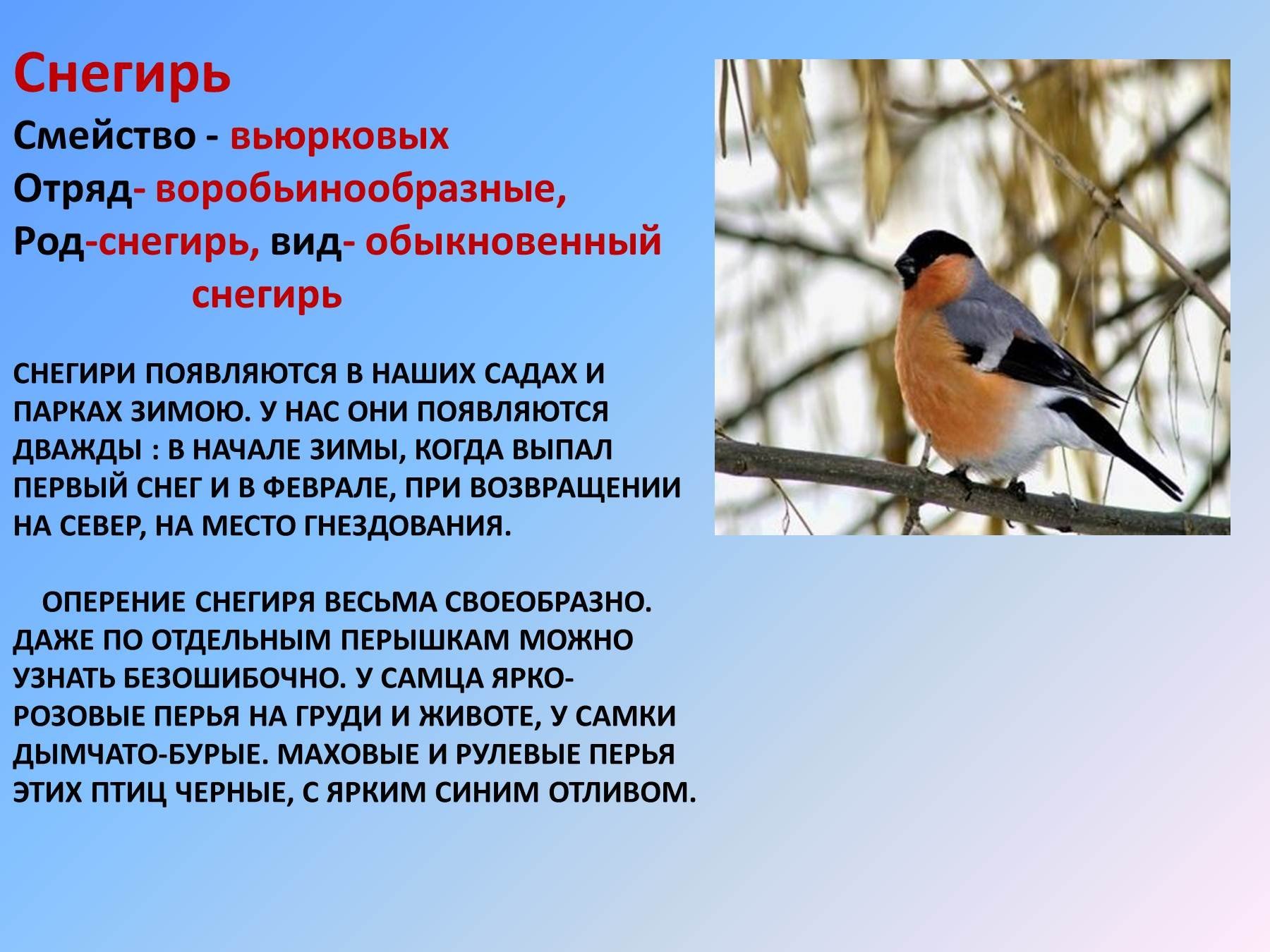 Снегирь

Смейство - вьюрковых
Отряд- воробьинообразные,
Род-снегирь, вид- обыкновенный снегирь

СНЕГИРИ ПОЯВЛЯЮТСЯ В НАШИХ САДАХ И ПАРКАХ ЗИМОЮ. У НАС ОНИ ПОЯВЛЯЮТСЯ ДВАЖДЫ : В НАЧАЛЕ ЗИМЫ, КОГДА ВЫПАЛ ПЕРВЫЙ СНЕГ И В ФЕВРАЛЕ, ПРИ ВОЗВРАЩЕНИИ НА СЕВЕР, НА МЕСТО ГНЕЗДОВАНИЯ.

ОПЕРЕНИЕ СНЕГИРЯ ВЕСЬМА СВОЕОБРАЗНО. ДАЖЕ ПО ОТДЕЛЬНЫМ ПЕРЫШКАМ МОЖНО УЗНАТЬ БЕЗОШИБОЧНО. У САМЦА ЯРКО-РОЗОВЫЕ ПЕРЬЯ НА ГРУДИ И ЖИВОТЕ, У САМКИ ДЫМЧАТО-БУРЫЕ. МАХОВЫЕ И РУЛЕВЫЕ ПЕРЬЯ ЭТИХ ПТИЦ ЧЕРНЫЕ, С ЯРКИМ СИНИМ ОТЛИВОМ.